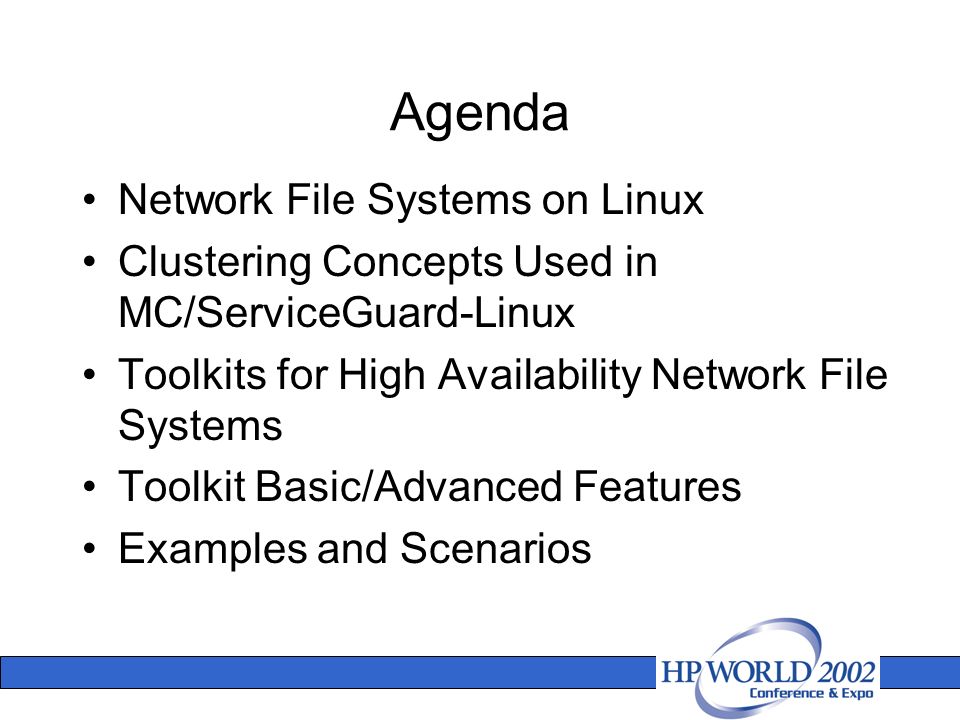 Agenda

• Network File Systems on Linux
• Clustering Concepts Used in MC/ServiceGuard-Linux
• Toolkits for High Availability Network File Systems
• Toolkit Basic/Advanced Features
• Examples and Scenarios

HP WORLD 2002
Conference & Expo